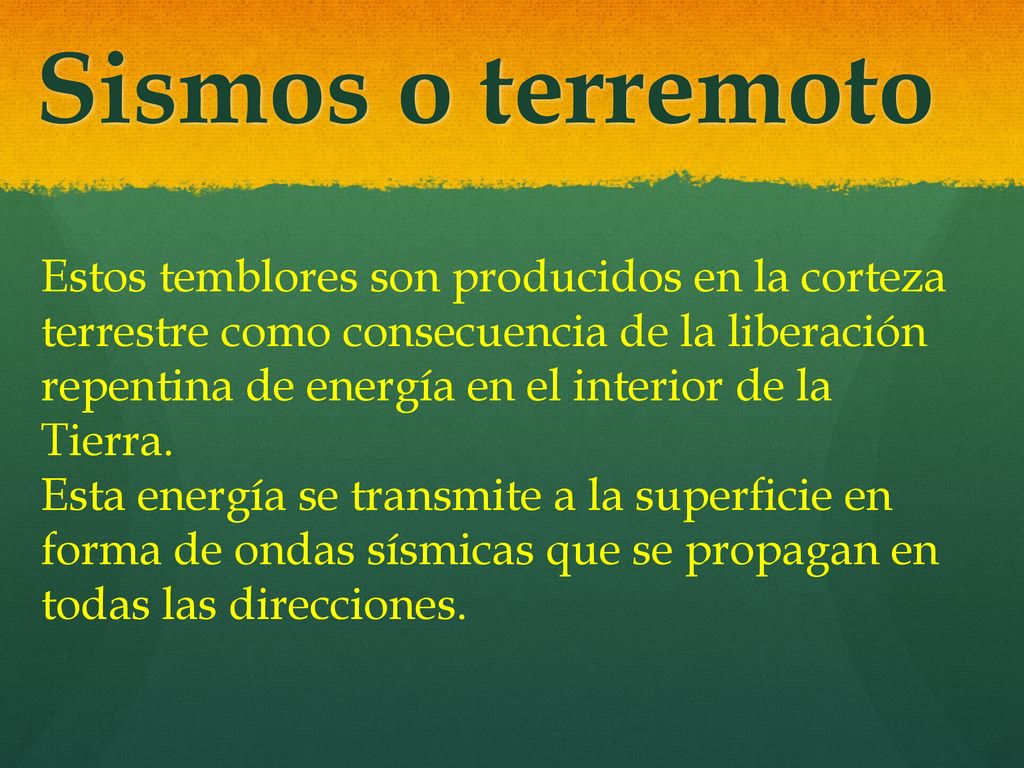 Sismos o terremoto

Estos temblores son producidos en la corteza terrestre como consecuencia de la liberación repentina de energía en el interior de la Tierra.
Esta energía se transmite a la superficie en forma de ondas sísmicas que se propagan en todas las direcciones.